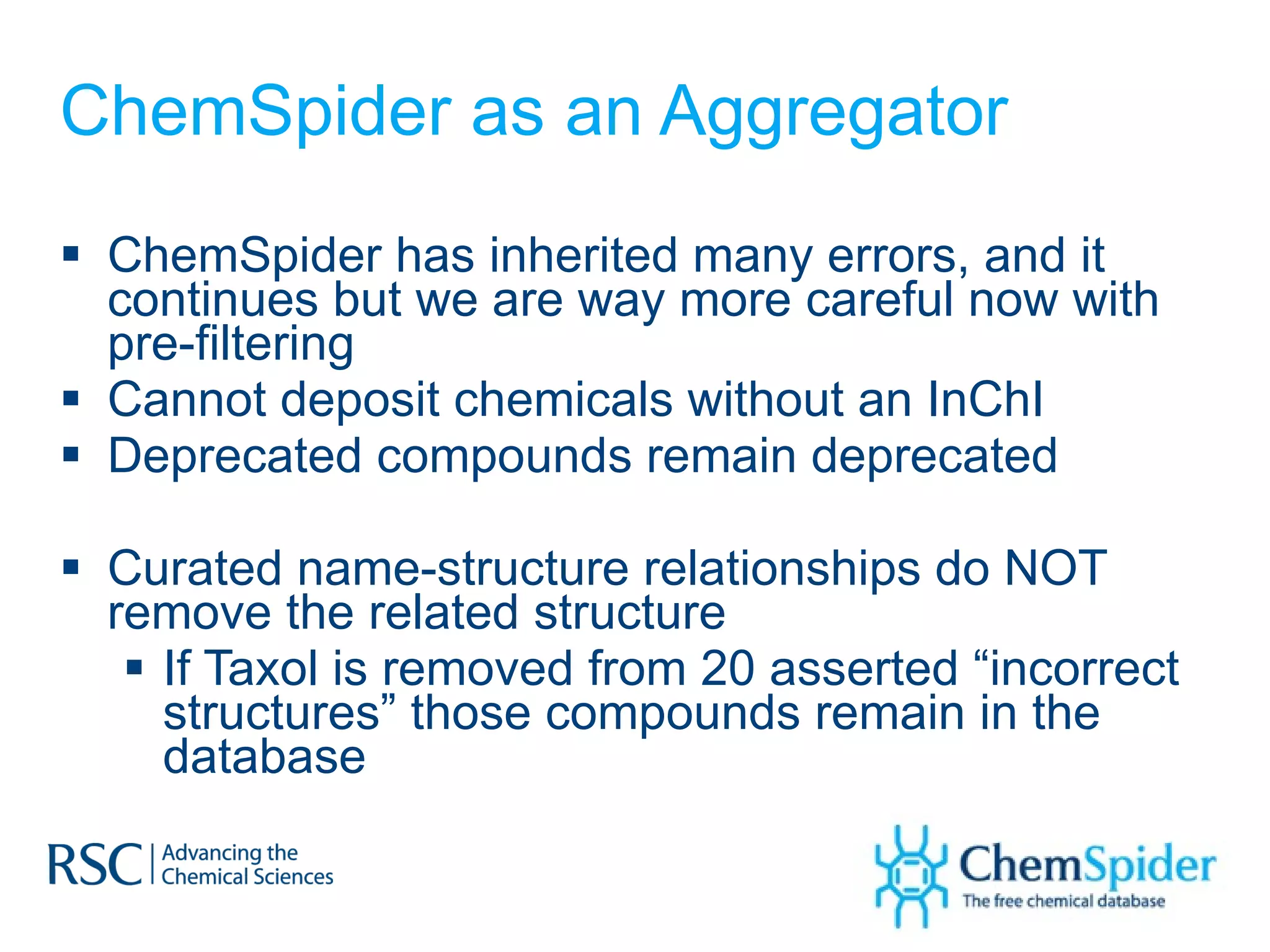 ChemSpider as an Aggregator

▪ ChemSpider has inherited many errors, and it continues but we are way more careful now with pre-filtering
▪ Cannot deposit chemicals without an InChI
▪ Deprecated compounds remain deprecated

▪ Curated name-structure relationships do NOT remove the related structure
▪ If Taxol is removed from 20 asserted “incorrect structures” those compounds remain in the database

RSC | Advancing the Chemical Sciences

ChemSpider
The free chemical database